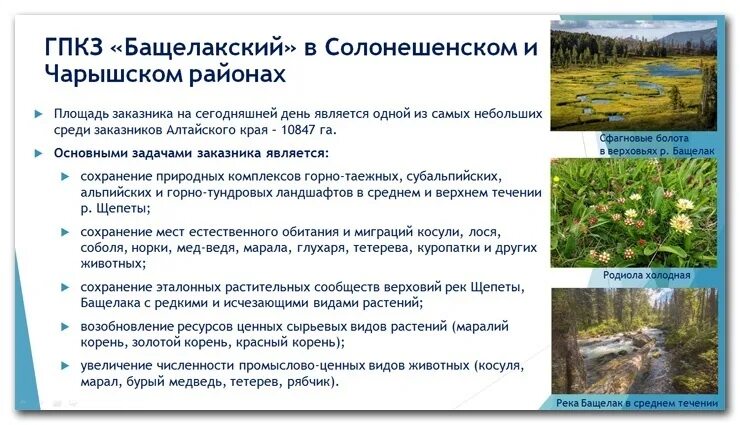 ГПКЗ «Бащелакский» в Солонешенском и Чарышском районах

Площадь заказника на сегодняшней день является одной из самых небольших среди заказников Алтайского края - 10847 га.

Основными задачами заказника является:

сохранение природных комплексов горно-таежных, субальпийских, альпийских и горно-тундровых ландшафтов в среднем и верхнем течении р. Щепеты;

сохранение мест естественного обитания и миграций косули, лося, соболя, норки, мед-ведя, марала, глухаря, тетерева, куропатки и других животных;

сохранение эталонных растительных сообществ верховий рек Щепеты, Бащелака с редкими и исчезающими видами растений;

возобновление ресурсов ценных сырьевых видов растений (маралий корень, золотой корень, красный корень);

увеличение численности промыслово-ценных видов животных (косуля, марал, бурый медведь, тетерев, рябчик).

Сфагновые болота в верховьях р. Бащелак

Родиола холодная

Река Бащелак в среднем течении